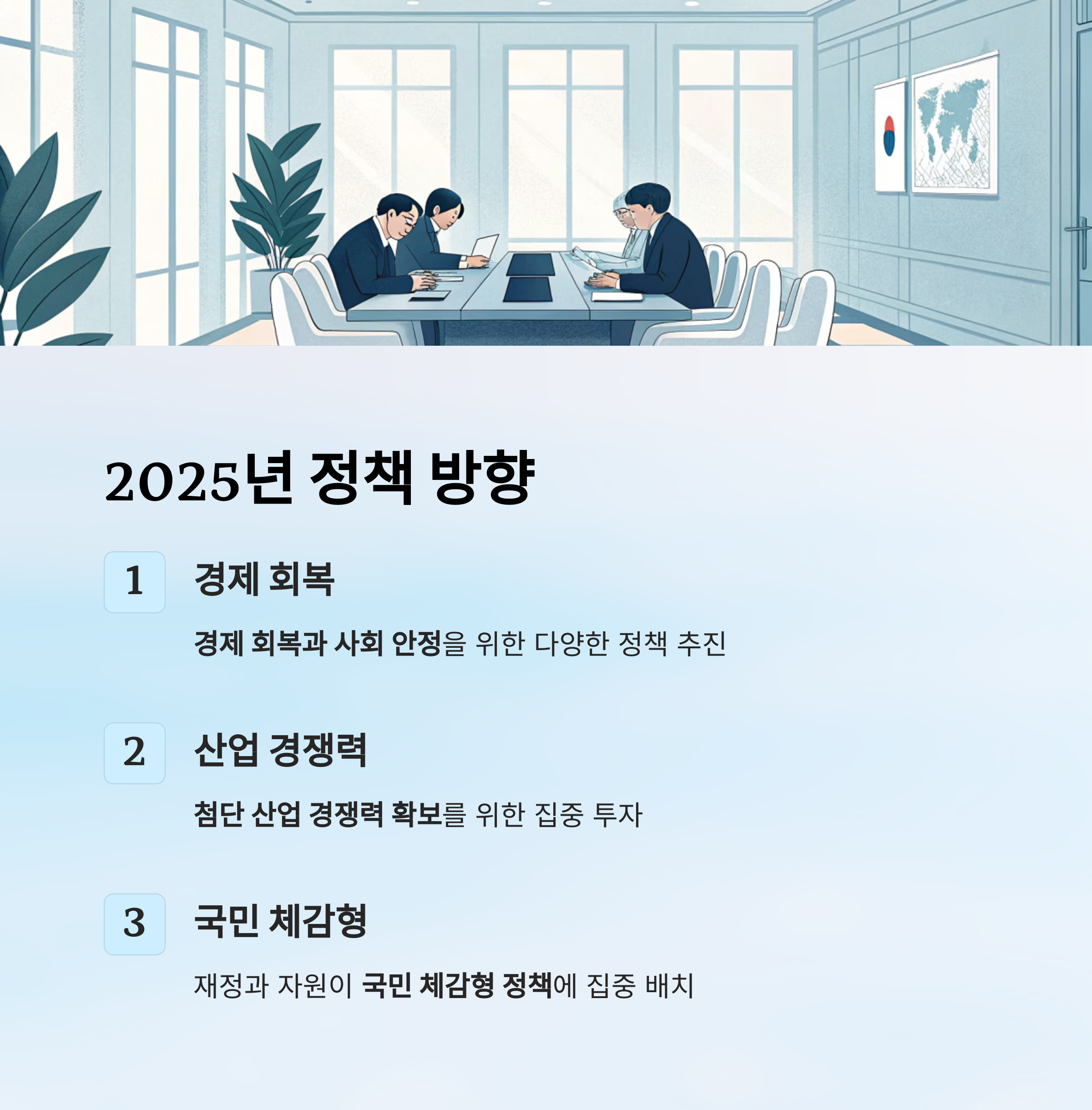 2025년 정책 방향

1

경제 회복

경제 회복과 사회 안정을 위한 다양한 정책 추진

2

산업 경쟁력

첨단 산업 경쟁력 확보를 위한 집중 투자

3

국민 체감형

재정과 자원이 국민 체감형 정책에 집중 배치